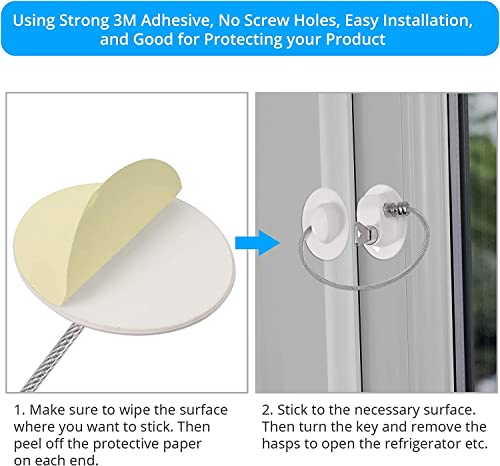 Using Strong 3M Adhesive, No Screw Holes, Easy Installation, and Good for Protecting your Product

1. Make sure to wipe the surface where you want to stick. Then peel off the protective paper on each end.

2. Stick to the necessary surface. Then turn the key and remove the hasps to open the refrigerator etc.